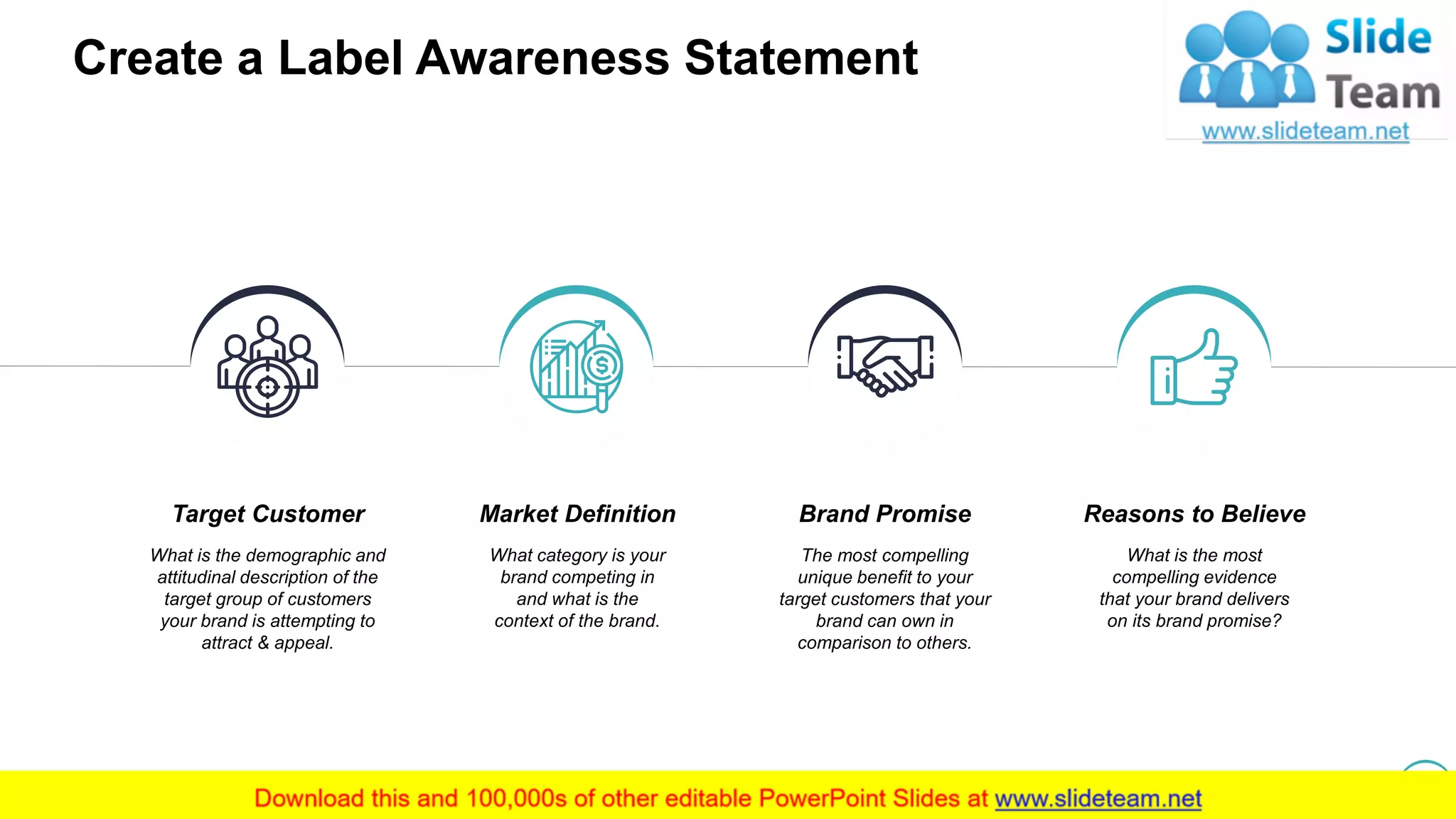 Create a Label Awareness Statement

Slide Team
www.slideteam.net

Target Customer

What is the demographic and attitudinal description of the target group of customers your brand is attempting to attract & appeal.

Market Definition

What category is your brand competing in and what is the context of the brand.

Brand Promise

The most compelling unique benefit to your target customers that your brand can own in comparison to others.

Reasons to Believe

What is the most compelling evidence that your brand delivers on its brand promise?

Download this and 100,000s of other editable PowerPoint Slides at www.slideteam.net